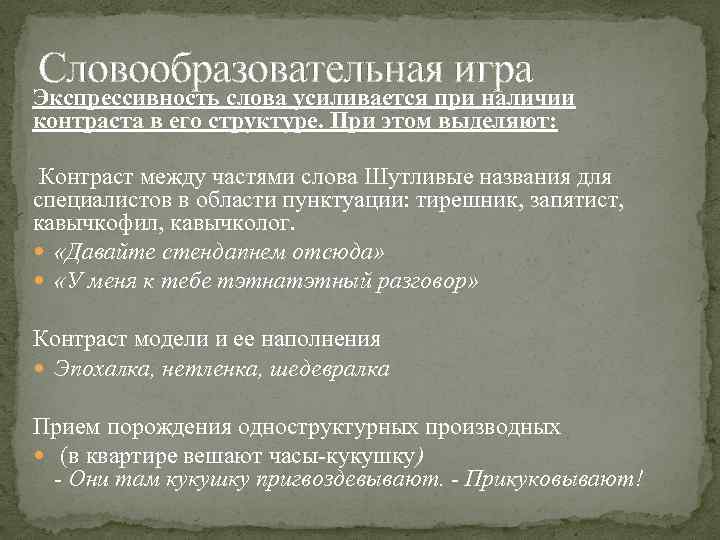 Словообразовательная игра
Экспрессивность слова усиливается при наличии контраста в его структуре. При этом выделяют:

Контраст между частями слова Шутливые названия для специалистов в области пунктуации: тирешник, запятист, кавычкофил, кавычколог.
«Давайте стендапнем отсюда»
«У меня к тебе тэтнатэтный разговор»

Контраст модели и ее наполнения
Эпохалка, нетленка, шедевралка

Прием порождения одноструктурных производных
(в квартире вешают часы-кукушку)
- Они там кукушку пригвоздевывают. - Прикуковывают!